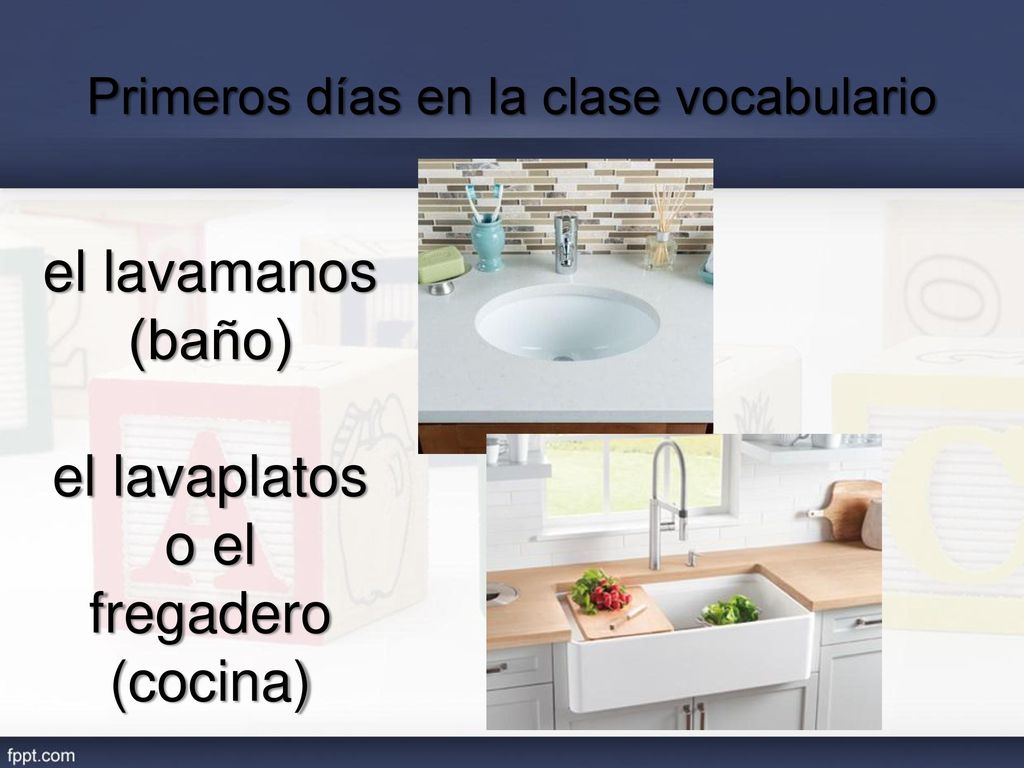 Primeros días en la clase vocabulario

el lavamanos (baño)

el lavaplatos o el fregadero (cocina)

fppt.com